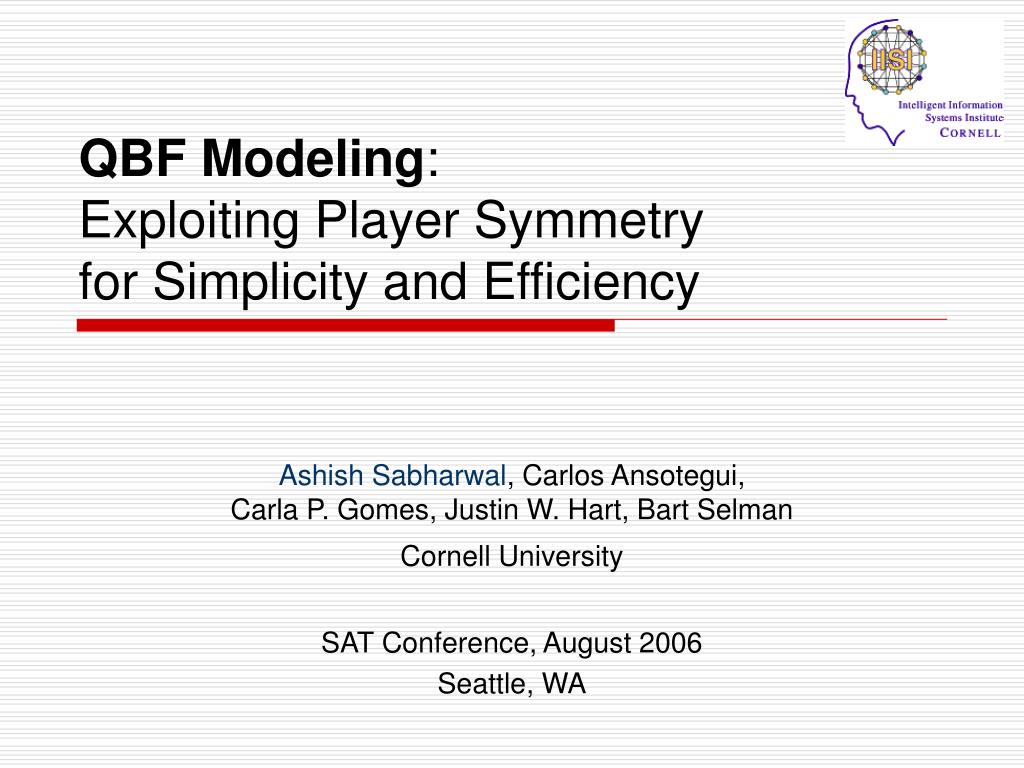 IISI
Intelligent Information Systems Institute
CORNELL

QBF Modeling:
Exploiting Player Symmetry for Simplicity and Efficiency

Ashish Sabharwal, Carlos Ansotegui,
Carla P. Gomes, Justin W. Hart, Bart Selman

Cornell University

SAT Conference, August 2006
Seattle, WA